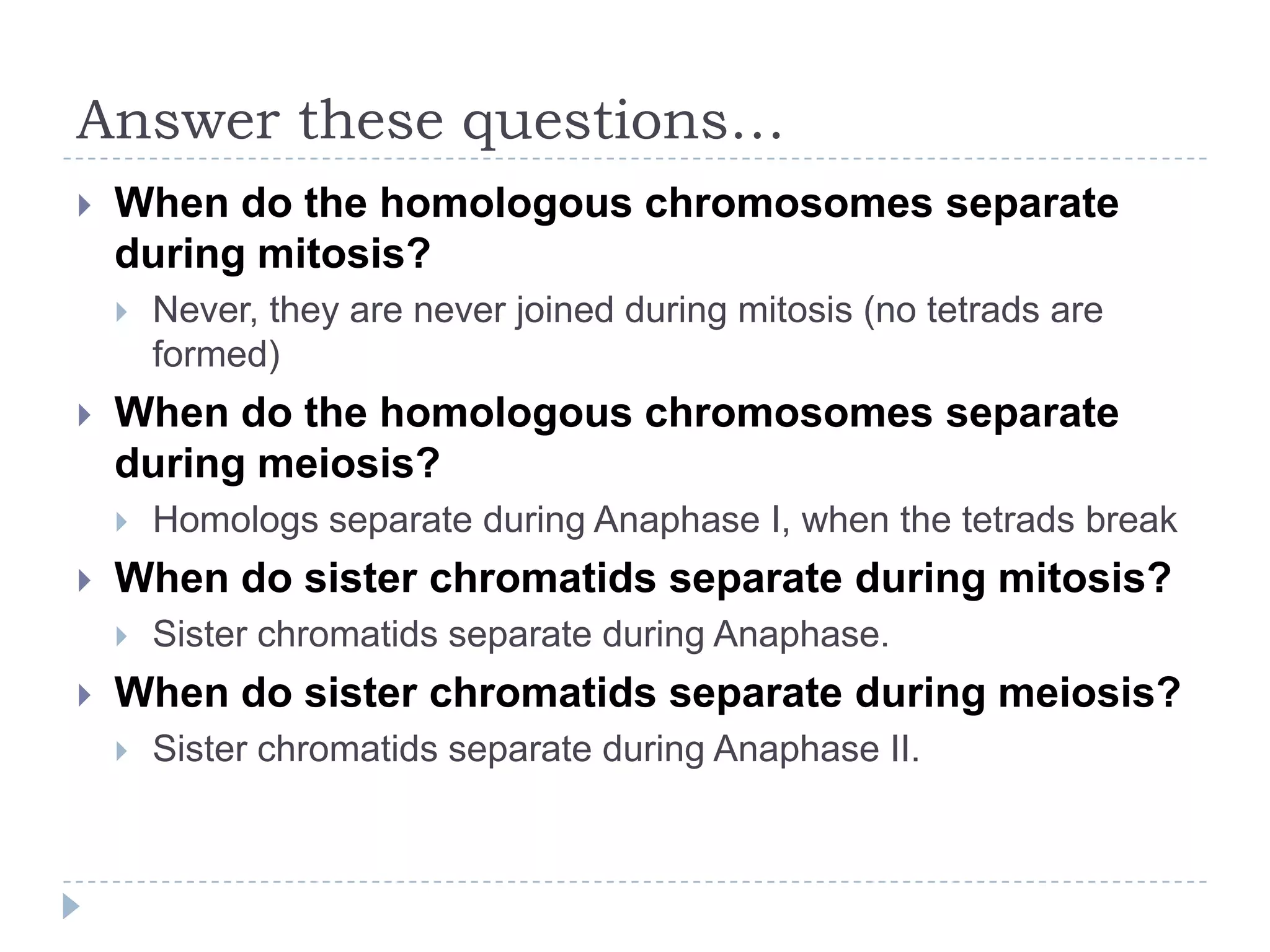 Answer these questions…

When do the homologous chromosomes separate during mitosis?

Never, they are never joined during mitosis (no tetrads are formed)

When do the homologous chromosomes separate during meiosis?

Homologs separate during Anaphase I, when the tetrads break

When do sister chromatids separate during mitosis?

Sister chromatids separate during Anaphase.

When do sister chromatids separate during meiosis?

Sister chromatids separate during Anaphase II.